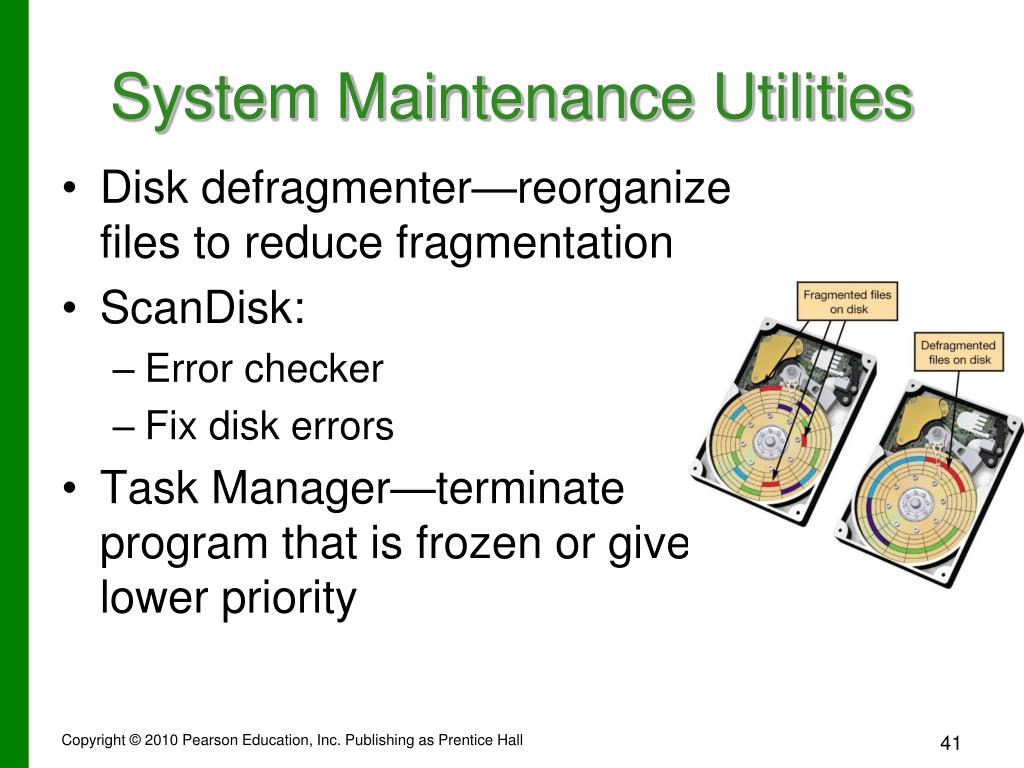 System Maintenance Utilities

• Disk defragmenter—reorganize files to reduce fragmentation
• ScanDisk:
– Error checker
– Fix disk errors
• Task Manager—terminate program that is frozen or give lower priority

Fragmented files on disk

Defragmented files on disk

Copyright © 2010 Pearson Education, Inc. Publishing as Prentice Hall

41